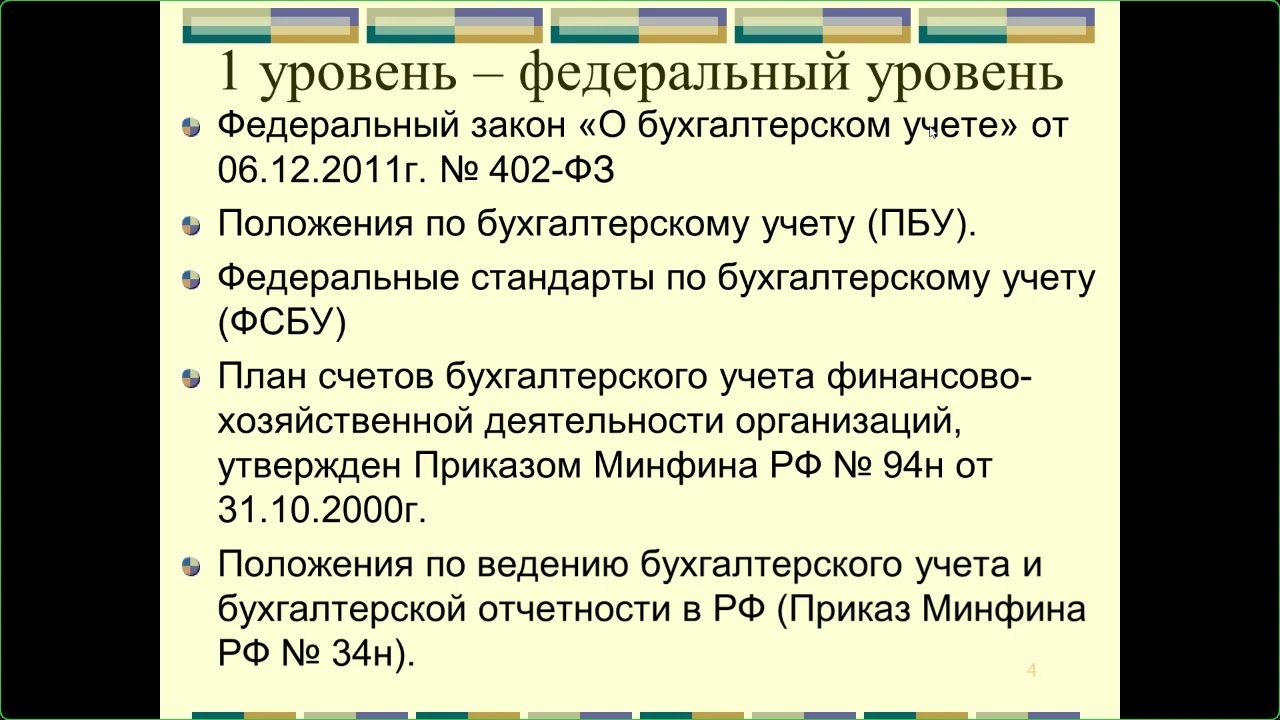 1 уровень – федеральный уровень

Федеральный закон «О бухгалтерском учете» от 06.12.2011г. № 402-ФЗ

Положения по бухгалтерскому учету (ПБУ).

Федеральные стандарты по бухгалтерскому учету (ФСБУ)

План счетов бухгалтерского учета финансово-хозяйственной деятельности организаций, утвержден Приказом Минфина РФ № 94н от 31.10.2000г.

Положения по ведению бухгалтерского учета и бухгалтерской отчетности в РФ (Приказ Минфина РФ № 34н).

4